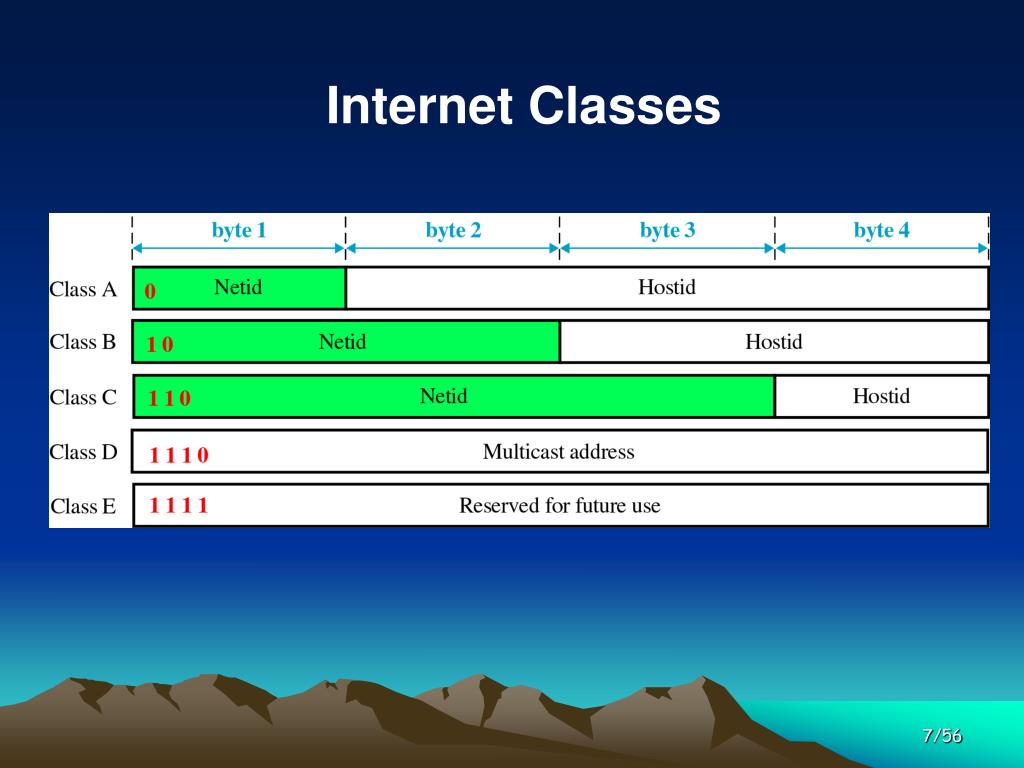 Internet Classes

byte 1 byte 2 byte 3 byte 4

Class A 0 Netid Hostid

Class B 1 0 Netid Hostid

Class C 1 1 0 Netid Hostid

Class D 1 1 1 0 Multicast address

Class E 1 1 1 1 Reserved for future use

7/56